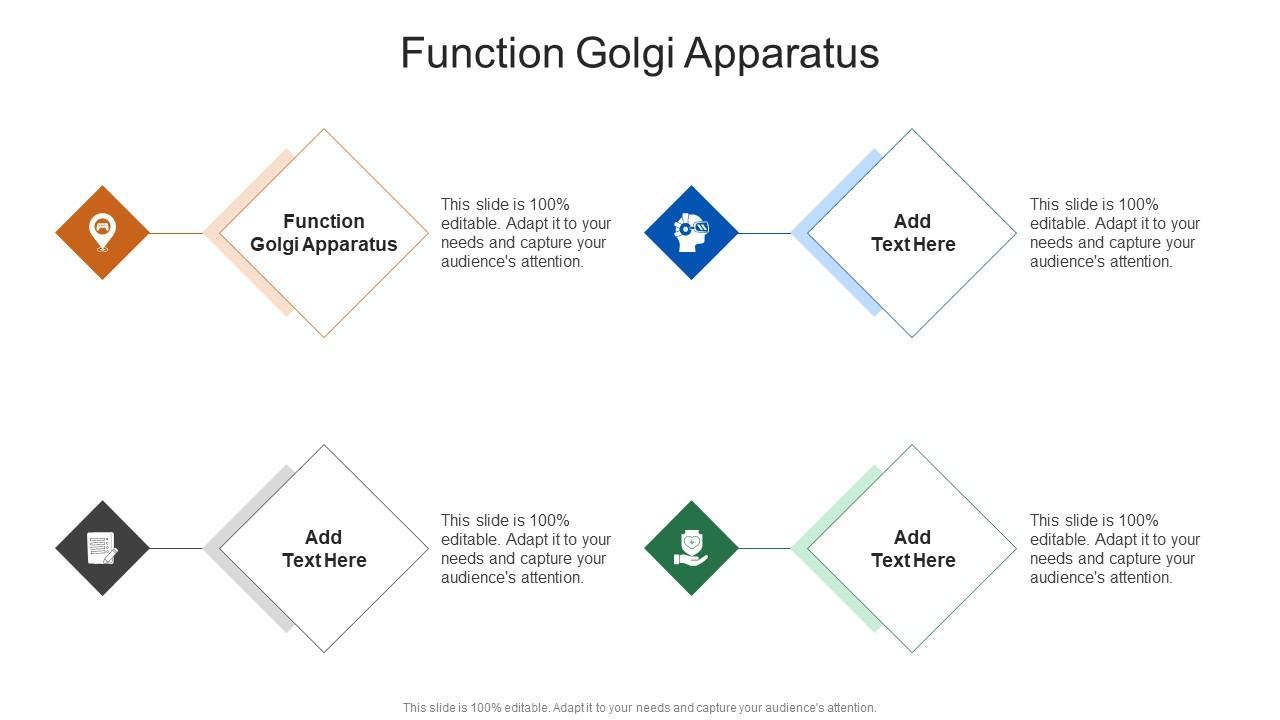 Function Golgi Apparatus

Function Golgi Apparatus

This slide is 100% editable. Adapt it to your needs and capture your audience's attention.

Add Text Here

This slide is 100% editable. Adapt it to your needs and capture your audience's attention.

Add Text Here

This slide is 100% editable. Adapt it to your needs and capture your audience's attention.

Add Text Here

This slide is 100% editable. Adapt it to your needs and capture your audience's attention.

This slide is 100% editable. Adapt it to your needs and capture your audience's attention.